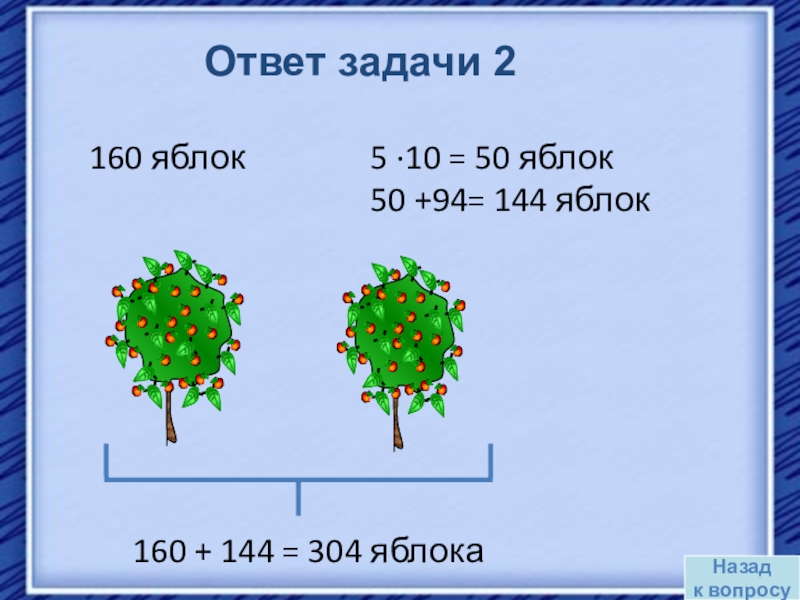 Ответ задачи 2

160 яблок

$5 \cdot 10 = 50$ яблок
$50 + 94 = 144$ яблок

$160 + 144 = 304$ яблока

Назад к вопросу